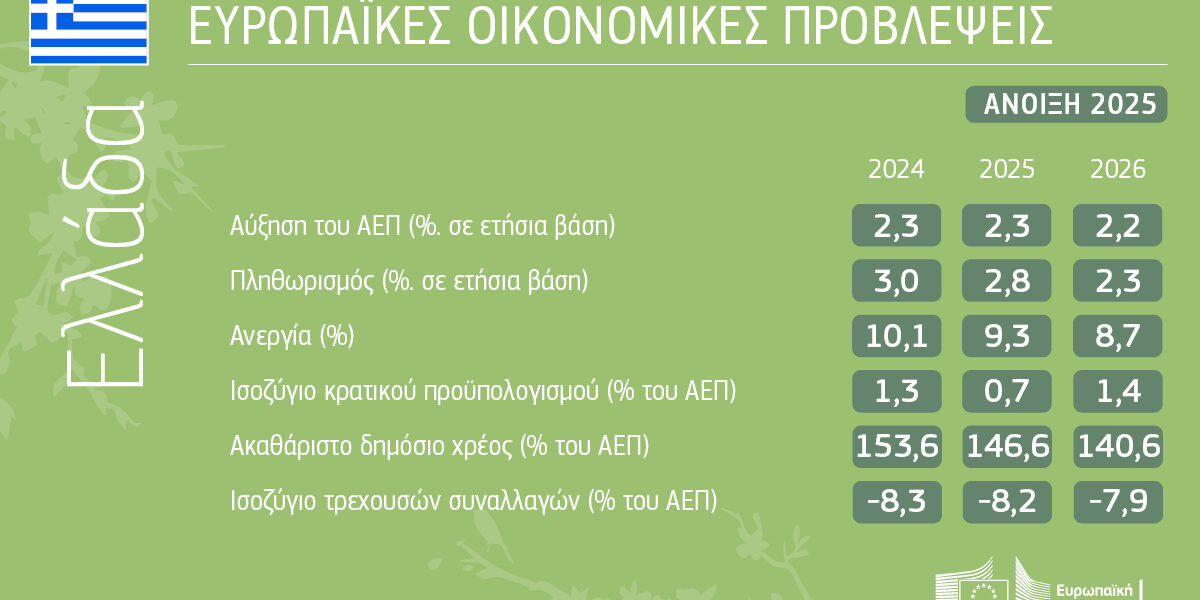 ΕΥΡΩΠΑΪΚΕΣ ΟΙΚΟΝΟΜΙΚΕΣ ΠΡΟΒΛΕΨΕΙΣ

Ελλάδα

ΑΝΟΙΞΗ 2025

| | 2024 | 2025 | 2026 |
|---|---|---|---|
| Αύξηση του ΑΕΠ (%. σε ετήσια βάση) | 2,3 | 2,3 | 2,2 |
| Πληθωρισμός (%. σε ετήσια βάση) | 3,0 | 2,8 | 2,3 |
| Ανεργία (%) | 10,1 | 9,3 | 8,7 |
| Ισοζύγιο κρατικού προϋπολογισμού (% του ΑΕΠ) | 1,3 | 0,7 | 1,4 |
| Ακαθάριστο δημόσιο χρέος (% του ΑΕΠ) | 153,6 | 146,6 | 140,6 |
| Ισοζύγιο τρεχουσών συναλλαγών (% του ΑΕΠ) | -8,3 | -8,2 | -7,9 |

Ευρωπαϊκή